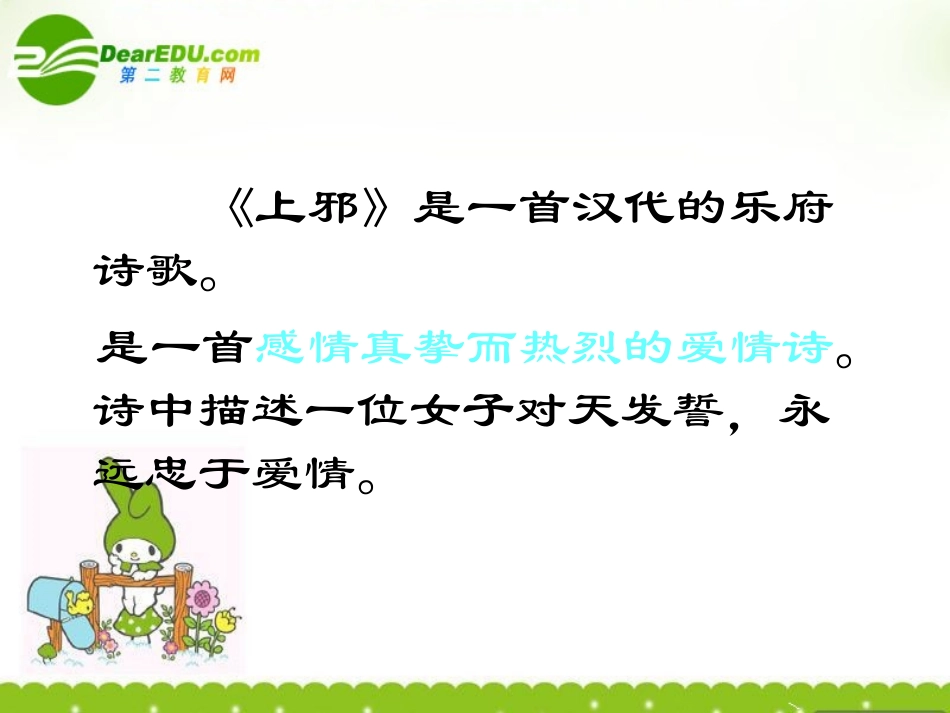 DearEDU.com
第二教育网

《上邪》是一首汉代的乐府诗歌。

是一首感情真挚而热烈的爱情诗。诗中描述一位女子对天发誓，永远忠于爱情。